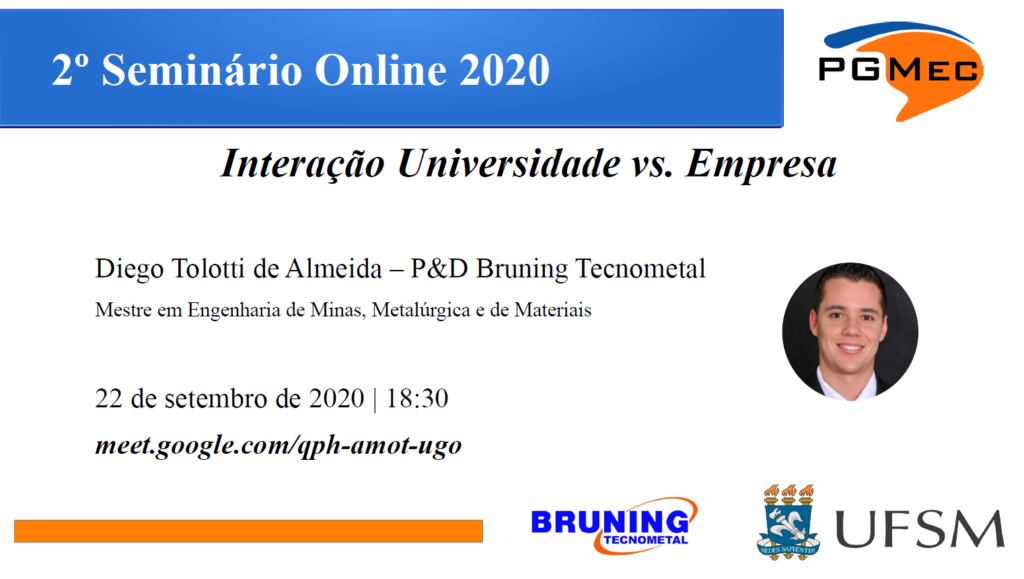 2º Seminário Online 2020

PGMEC

Interação Universidade vs. Empresa

Diego Tolotti de Almeida – P&D Bruning Tecnometal

Mestre em Engenharia de Minas, Metalúrgica e de Materiais

22 de setembro de 2020 | 18:30

meet.google.com/qph-amot-ugo

BRUNING TECNOMETAL

SEDES SAPIENTIAE

UFSM